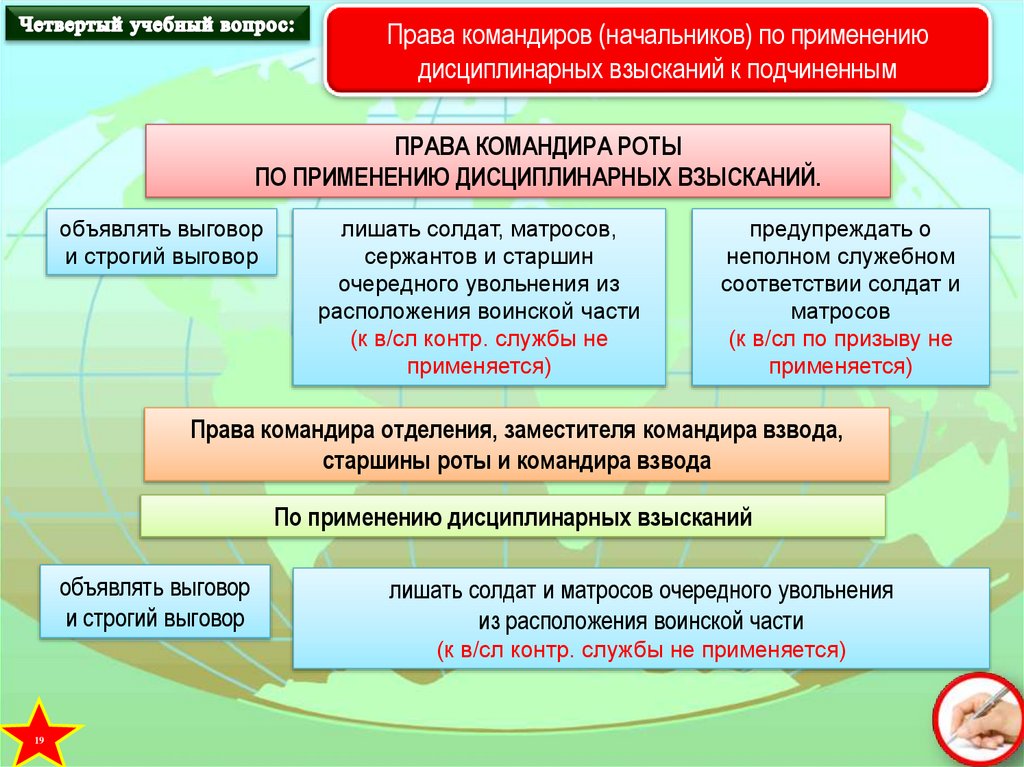 Четвертый учебный вопрос:

Права командиров (начальников) по применению дисциплинарных взысканий к подчиненным

ПРАВА КОМАНДИРА РОТЫ
ПО ПРИМЕНЕНИЮ ДИСЦИПЛИНАРНЫХ ВЗЫСКАНИЙ.

объявлять выговор и строгий выговор

лишать солдат, матросов, сержантов и старшин очередного увольнения из расположения воинской части (к в/сл контр. службы не применяется)

предупреждать о неполном служебном соответствии солдат и матросов (к в/сл по призыву не применяется)

Права командира отделения, заместителя командира взвода, старшины роты и командира взвода

По применению дисциплинарных взысканий

объявлять выговор и строгий выговор

лишать солдат и матросов очередного увольнения из расположения воинской части (к в/сл контр. службы не применяется)

19